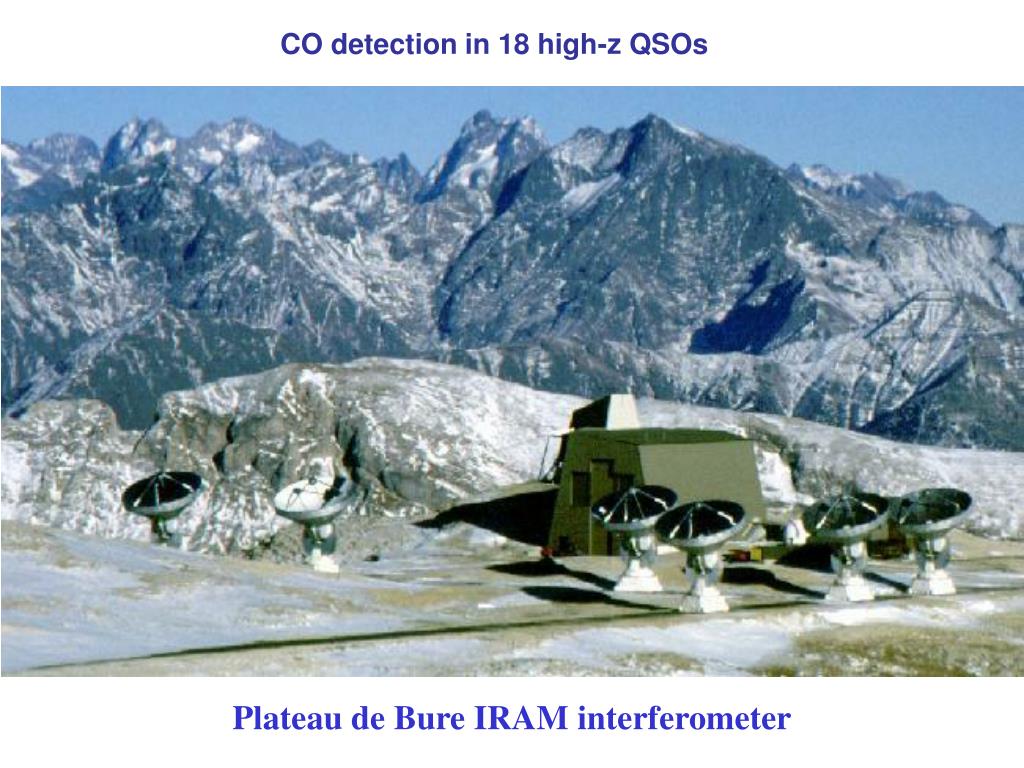 CO detection in 18 high-z QSOs

Plateau de Bure IRAM interferometer